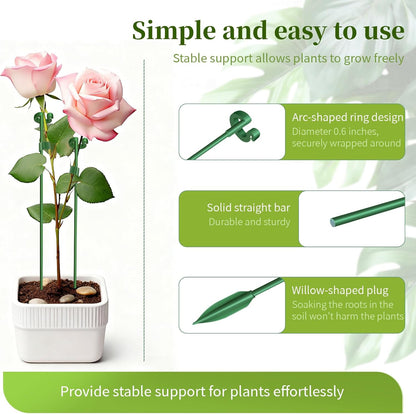 Simple and easy to use

Stable support allows plants to grow freely

Arc-shaped ring design
Diameter 0.6 inches, securely wrapped around

Solid straight bar
Durable and sturdy

Willow-shaped plug
Soaking the roots in the soil won't harm the plants

Provide stable support for plants effortlessly